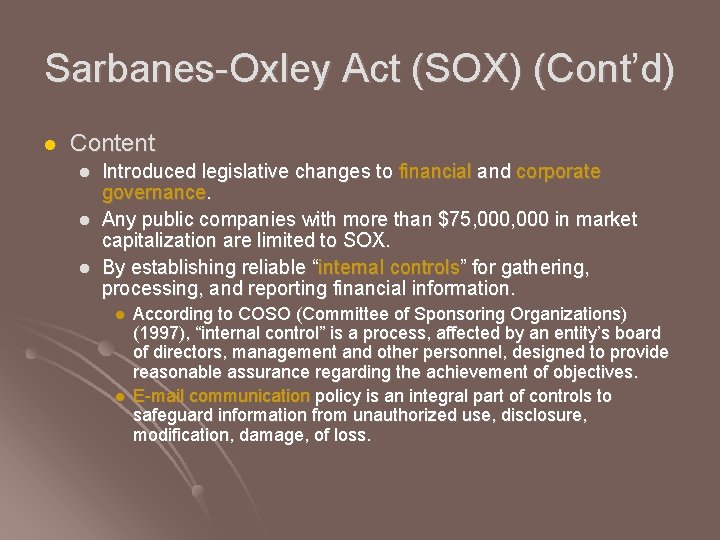 Sarbanes-Oxley Act (SOX) (Cont'd)

- Content
  - Introduced legislative changes to financial and corporate governance.
  - Any public companies with more than \$75,000,000 in market capitalization are limited to SOX.
  - By establishing reliable "internal controls" for gathering, processing, and reporting financial information.
    - According to COSO (Committee of Sponsoring Organizations) (1997), "internal control" is a process, affected by an entity's board of directors, management and other personnel, designed to provide reasonable assurance regarding the achievement of objectives.
    - E-mail communication policy is an integral part of controls to safeguard information from unauthorized use, disclosure, modification, damage, of loss.